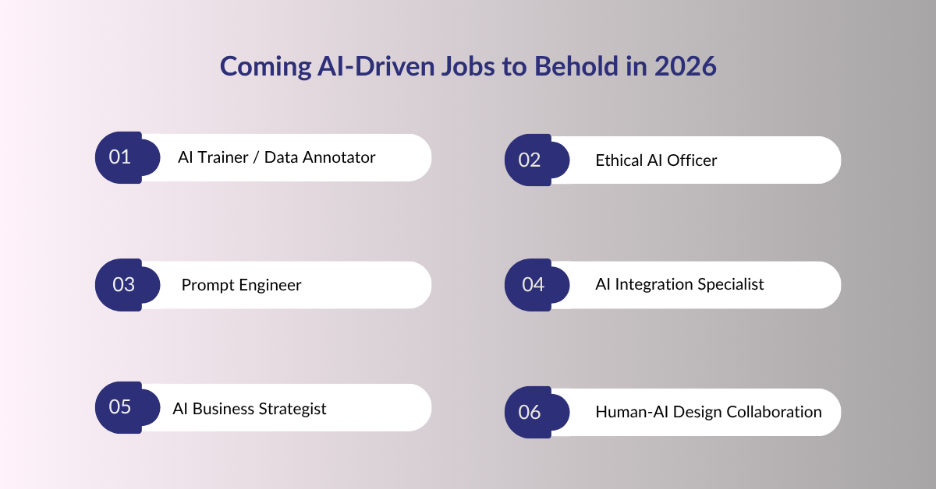 Coming AI-Driven Jobs to Behold in 2026

01 AI Trainer / Data Annotator

02 Ethical AI Officer

03 Prompt Engineer

04 AI Integration Specialist

05 AI Business Strategist

06 Human-AI Design Collaboration